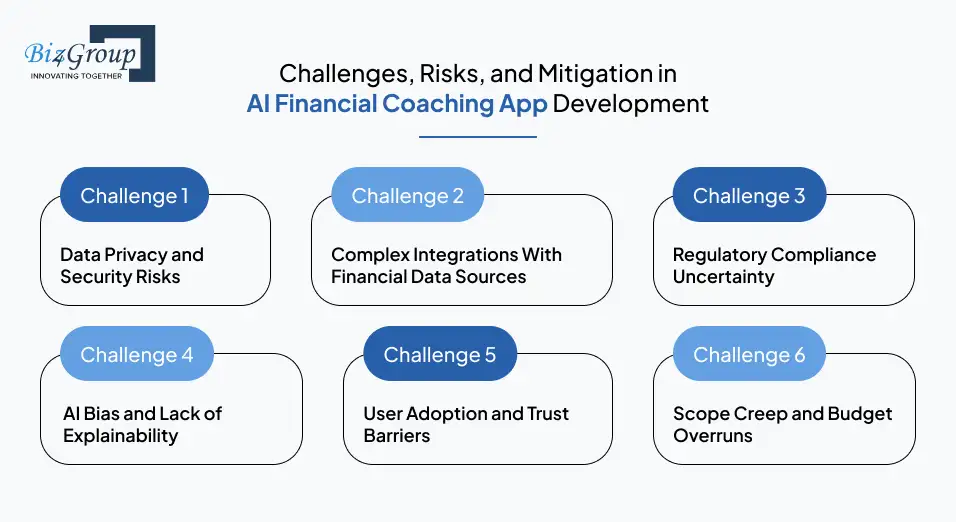 Biz4Group
INNOVATING TOGETHER

Challenges, Risks, and Mitigation in AI Financial Coaching App Development

Challenge 1
Data Privacy and Security Risks

Challenge 2
Complex Integrations With Financial Data Sources

Challenge 3
Regulatory Compliance Uncertainty

Challenge 4
AI Bias and Lack of Explainability

Challenge 5
User Adoption and Trust Barriers

Challenge 6
Scope Creep and Budget Overruns